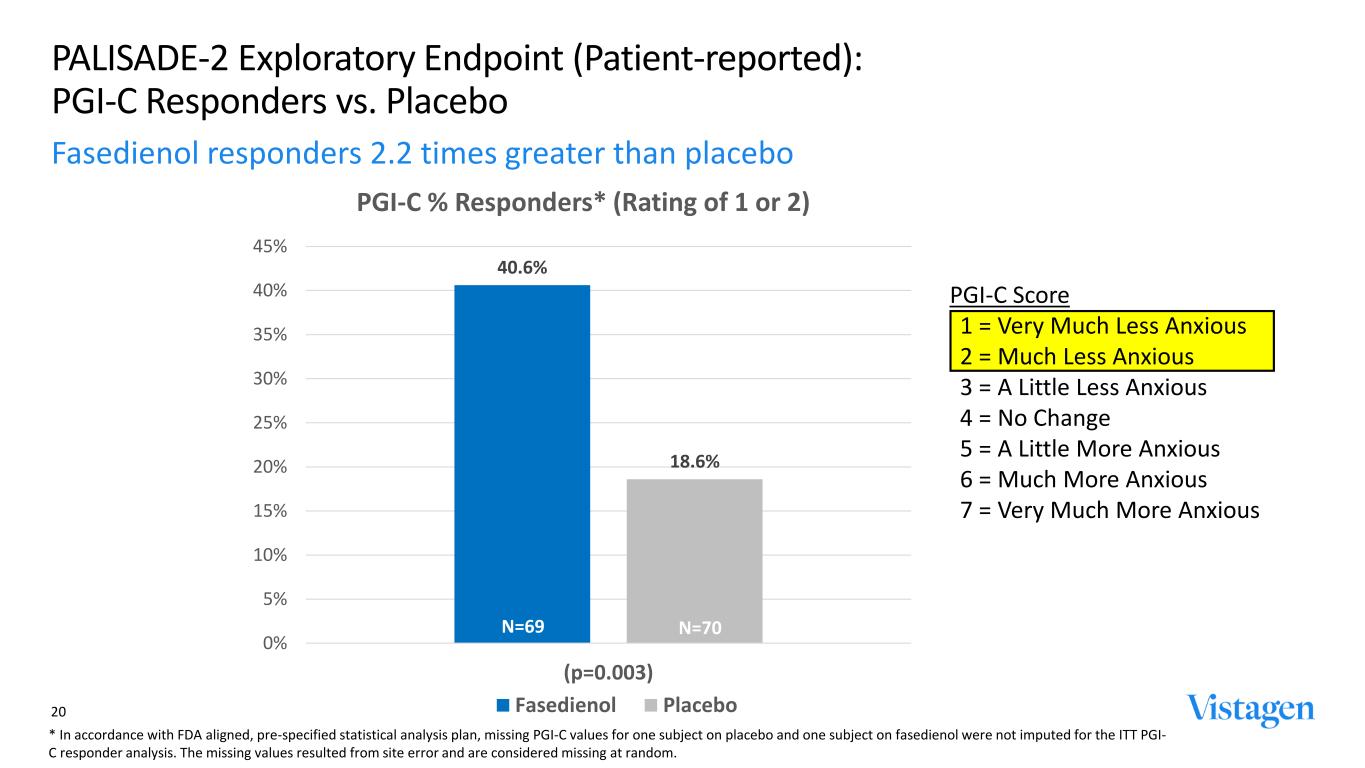 PALISADE-2 Exploratory Endpoint (Patient-reported):
PGI-C Responders vs. Placebo

Fasedienol responders 2.2 times greater than placebo

PGI-C % Responders* (Rating of 1 or 2)

45%
40%
35%
30%
25%
20%
15%
10%
5%
0%

40.6%
18.6%
N=69
N=70

(p=0.003)

Fasedienol Placebo

PGI-C Score
1 = Very Much Less Anxious
2 = Much Less Anxious
3 = A Little Less Anxious
4 = No Change
5 = A Little More Anxious
6 = Much More Anxious
7 = Very Much More Anxious

20

Vistagen

* In accordance with FDA aligned, pre-specified statistical analysis plan, missing PGI-C values for one subject on placebo and one subject on fasedienol were not imputed for the ITT PGI-C responder analysis. The missing values resulted from site error and are considered missing at random.